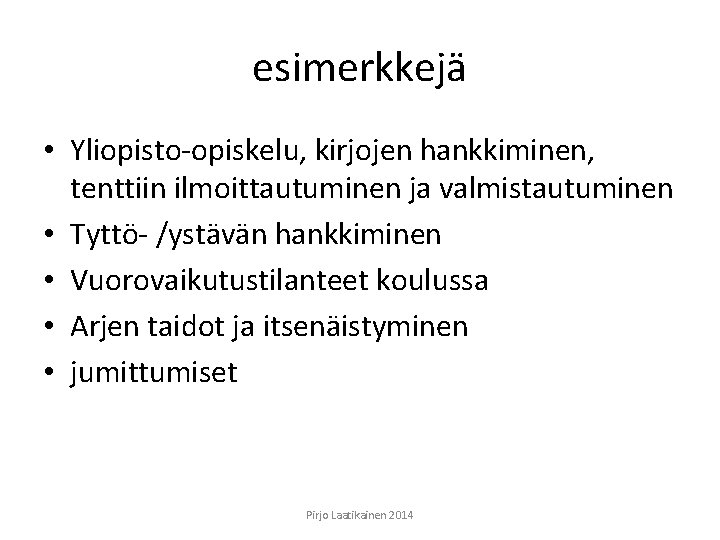 esimerkkejä

• Yliopisto-opiskelu, kirjojen hankkiminen, tenttiin ilmoittautuminen ja valmistautuminen
• Tyttö- /ystävän hankkiminen
• Vuorovaikutustilanteet koulussa
• Arjen taidot ja itsenäistyminen
• jumittumiset

Pirjo Laatikainen 2014